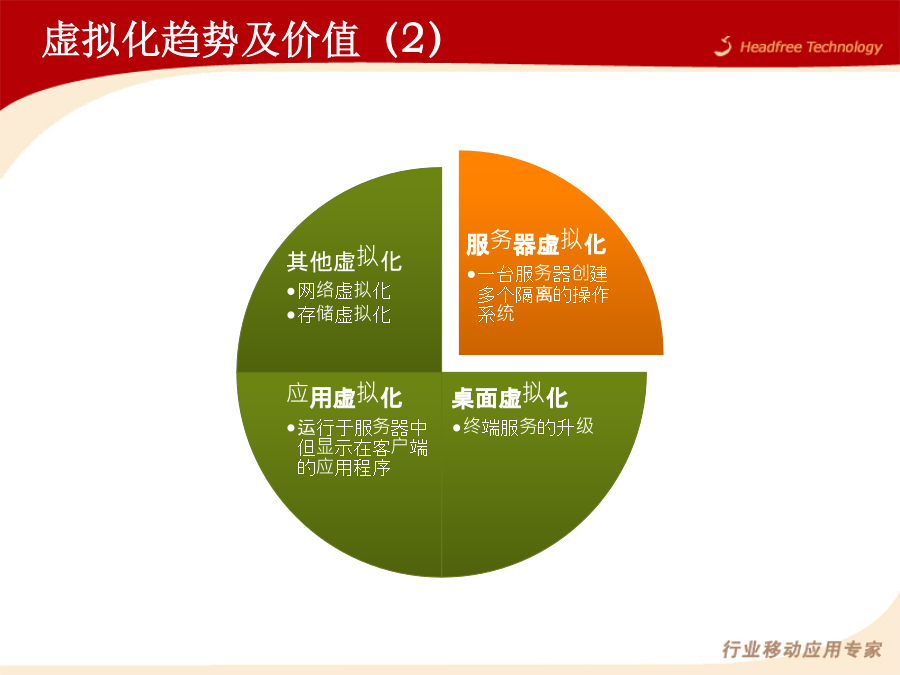 虚拟化趋势及价值（2）

Headfree Technology

其他虚拟化
•网络虚拟化
•存储虚拟化

服务器虚拟化
•一台服务器创建多个隔离的操作系统

应用虚拟化
•运行于服务器中但显示在客户端的应用程序

桌面虚拟化
•终端服务的升级

行业移动应用专家